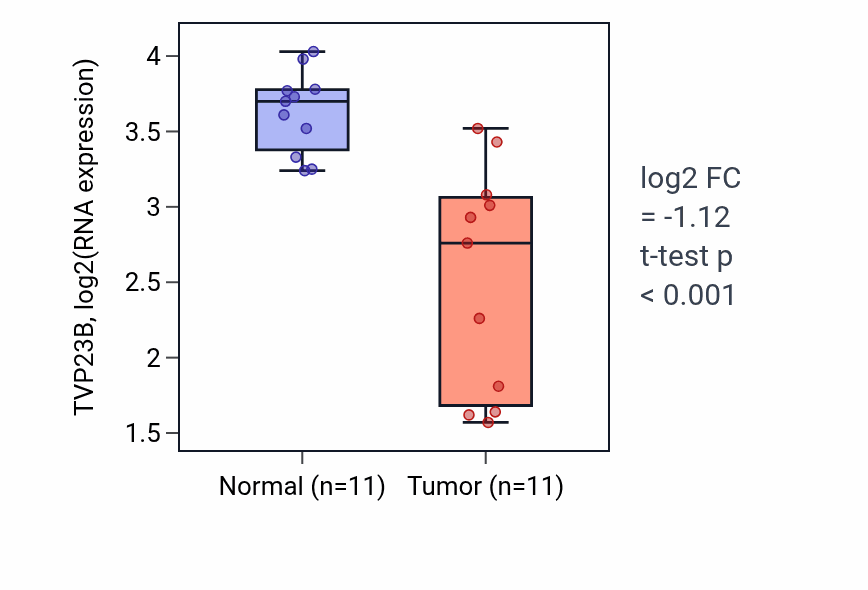 TVP23B, log2(RNA expression)

4
3.5
3
2.5
2
1.5

Normal (n=11)
Tumor (n=11)

log2 FC
= -1.12
t-test p
< 0.001